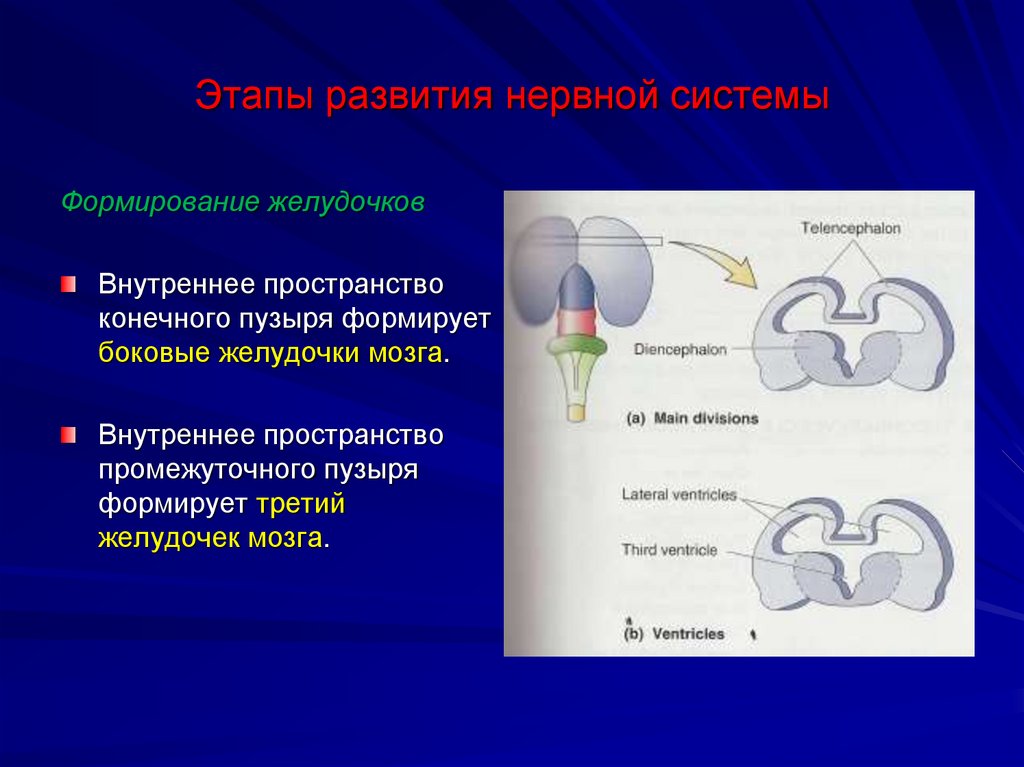 Этапы развития нервной системы

Формирование желудочков

Внутреннее пространство конечного пузыря формирует боковые желудочки мозга.

Внутреннее пространство промежуточного пузыря формирует третий желудочек мозга.

Telencephalon

Diencephalon

(a) Main divisions

Lateral ventricles

Third ventricle

(b) Ventricles